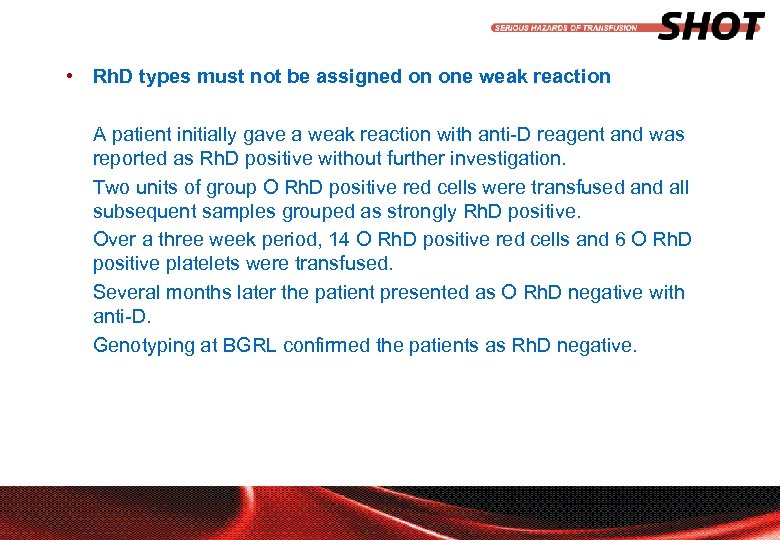 SERIOUS HAZARDS OF TRANSFUSION SHOT

• RhD types must not be assigned on one weak reaction

A patient initially gave a weak reaction with anti-D reagent and was reported as RhD positive without further investigation.

Two units of group O RhD positive red cells were transfused and all subsequent samples grouped as strongly RhD positive.

Over a three week period, 14 O RhD positive red cells and 6 O RhD positive platelets were transfused.

Several months later the patient presented as O RhD negative with anti-D.

Genotyping at BGRL confirmed the patients as RhD negative.